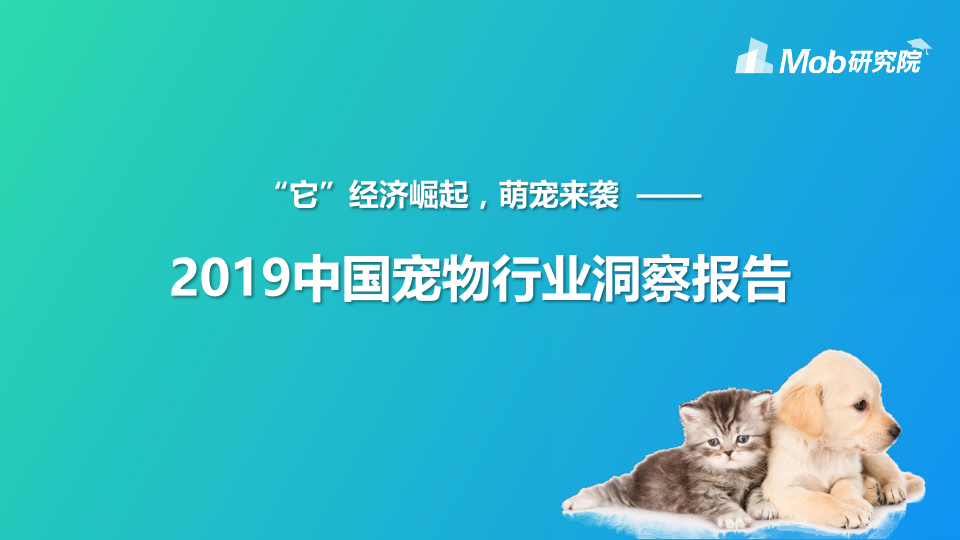 Mob研究院

“它”经济崛起，萌宠来袭 ——

2019中国宠物行业洞察报告